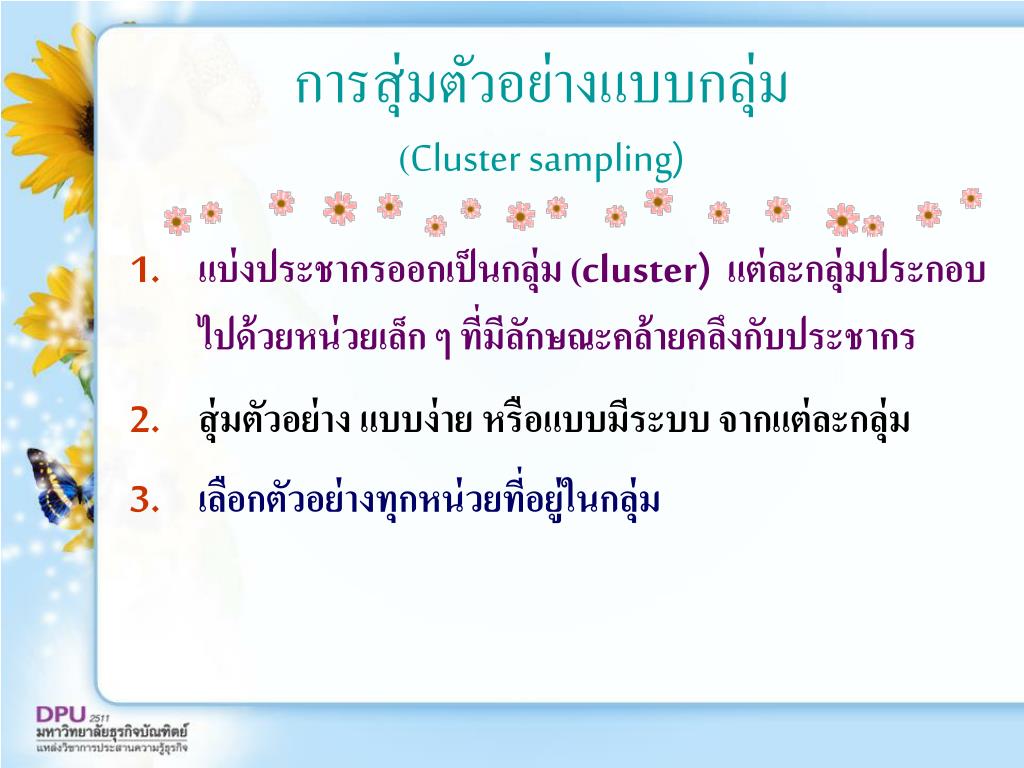 การสุ่มตัวอย่างแบบกลุ่ม
(Cluster sampling)

1. แบ่งประชากรออกเป็นกลุ่ม (cluster) แต่ละกลุ่มประกอบไปด้วยหน่วยเล็ก ๆ ที่มีลักษณะคล้ายคลึงกับประชากร

2. สุ่มตัวอย่าง แบบง่าย หรือแบบมีระบบ จากแต่ละกลุ่ม

3. เลือกตัวอย่างทุกหน่วยที่อยู่ในกลุ่ม

DPU 2511
มหาวิทยาลัยธุรกิจบัณฑิตย์
แหล่งวิชาการประสานความรู้ธุรกิจ